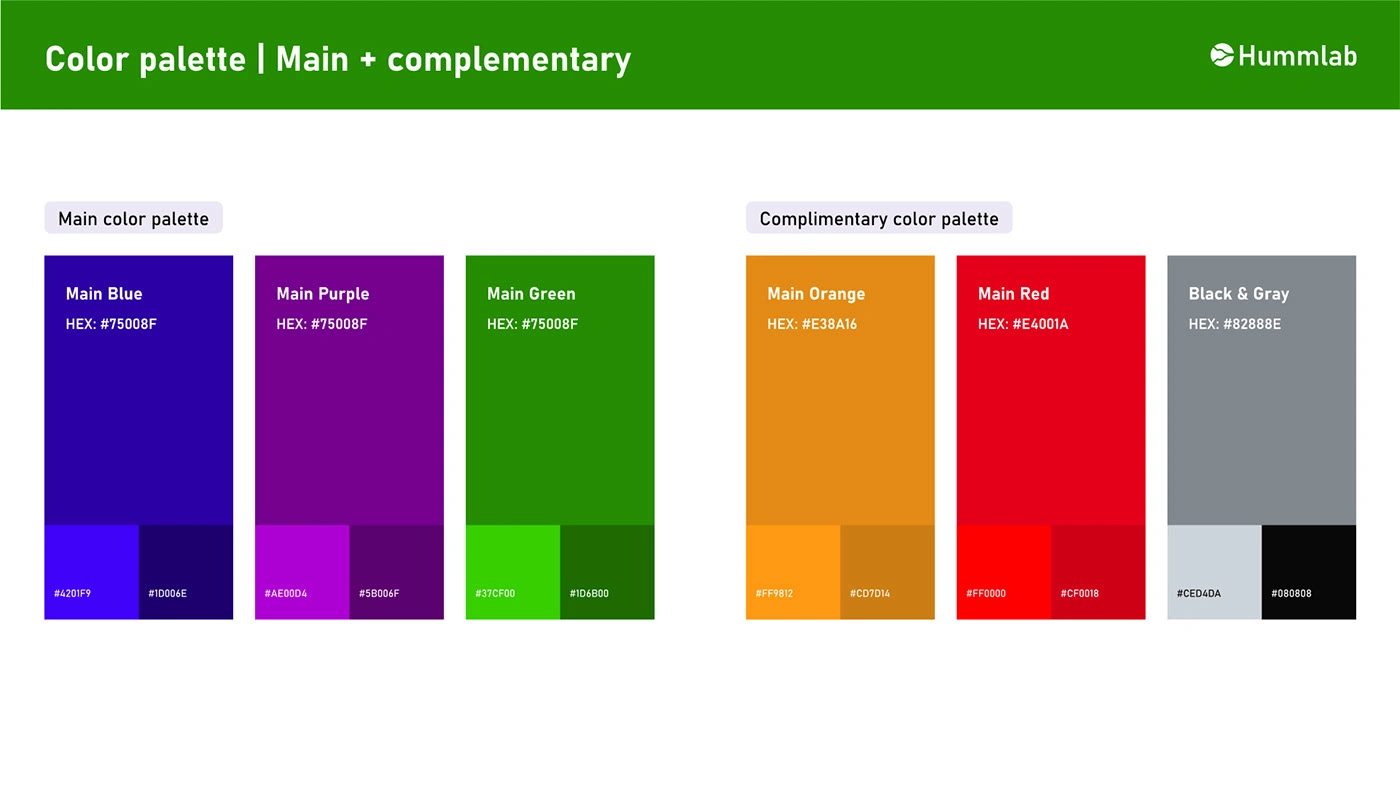 Color palette | Main + complementary

Hummlab

Main color palette

Main Blue
HEX: #75008F
#4201F9
#1D006E

Main Purple
HEX: #75008F
#AE00D4
#5B006F

Main Green
HEX: #75008F
#37CF00
#1D6B00

Complimentary color palette

Main Orange
HEX: #E38A16
#FF9812
#CD7D14

Main Red
HEX: #E4001A
#FF0000
#CF0018

Black & Gray
HEX: #82888E
#CED4DA
#080808